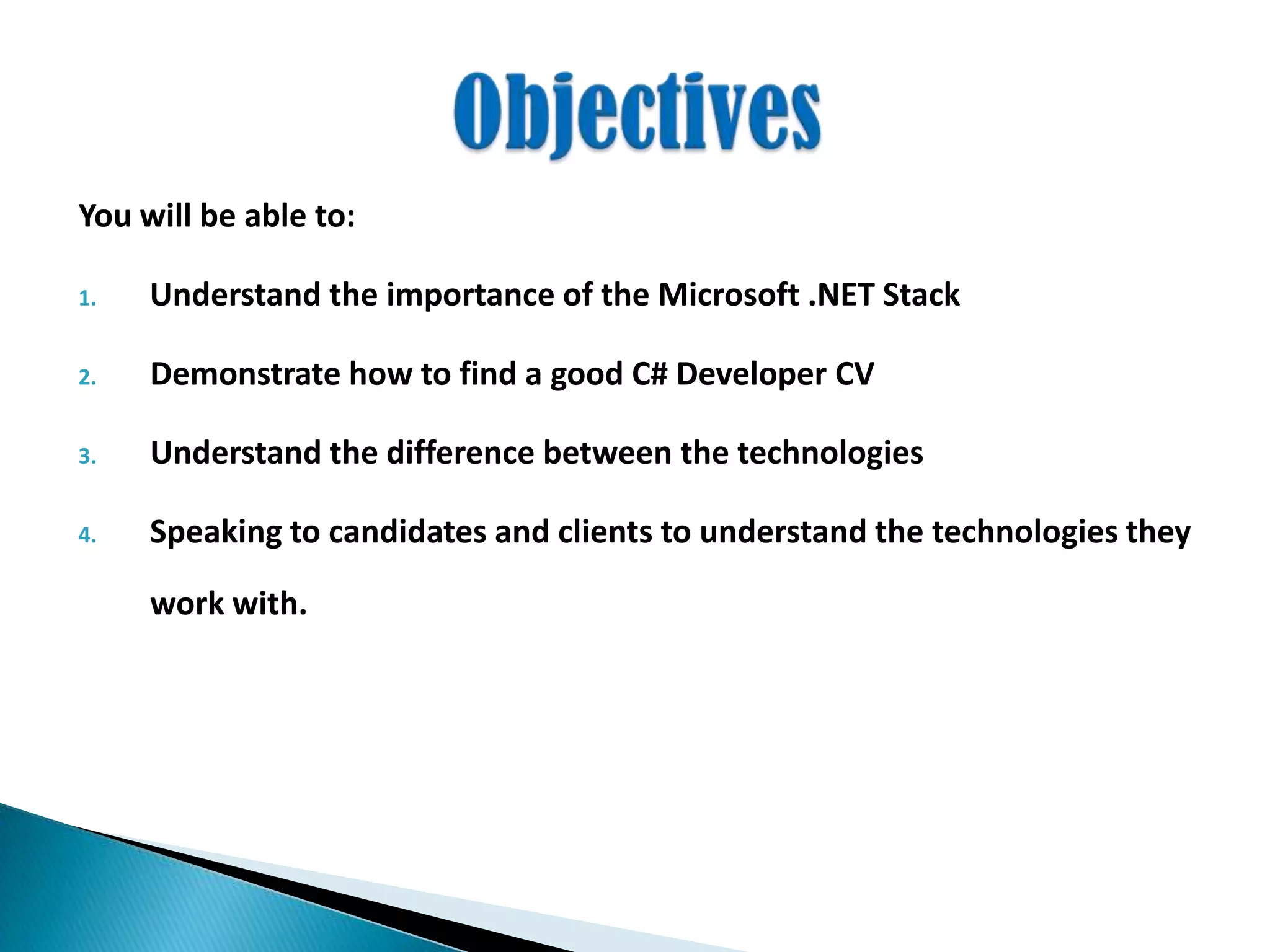 Objectives

You will be able to:

1. Understand the importance of the Microsoft .NET Stack

2. Demonstrate how to find a good C# Developer CV

3. Understand the difference between the technologies

4. Speaking to candidates and clients to understand the technologies they work with.